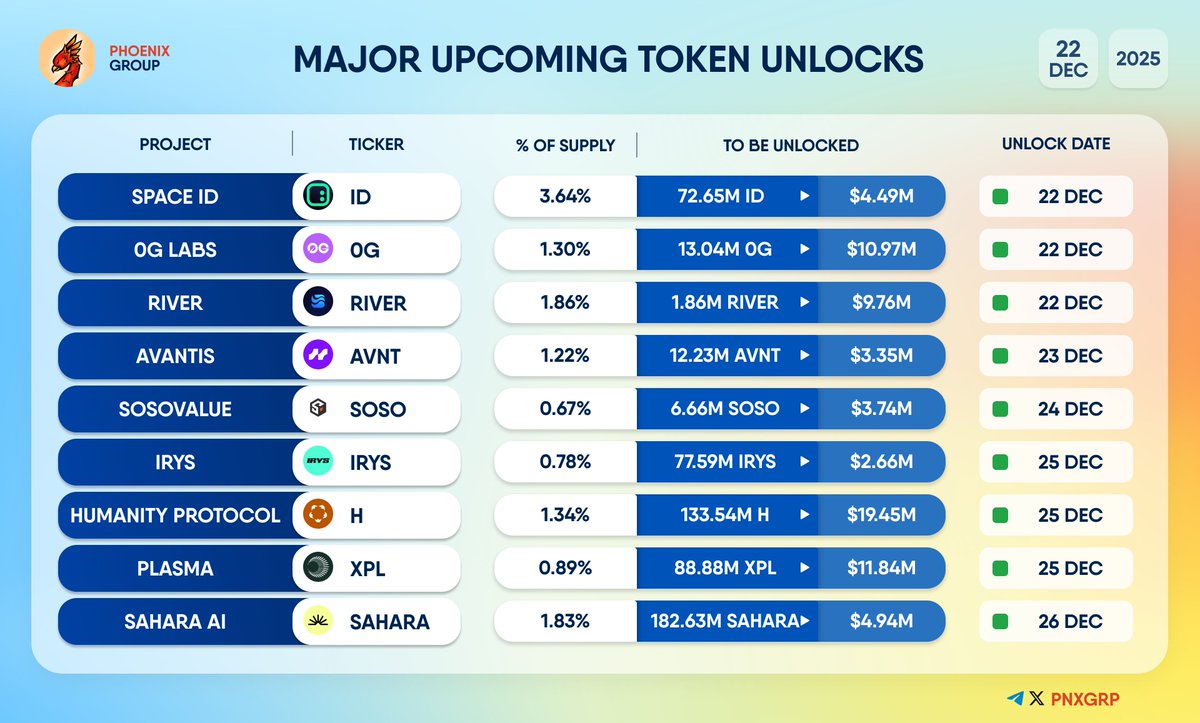 PHOENIX GROUP

MAJOR UPCOMING TOKEN UNLOCKS

22 DEC

2025

| PROJECT | TICKER | % OF SUPPLY | TO BE UNLOCKED | | UNLOCK DATE |
|---|---|---|---|---|---|
| SPACE ID | ID | 3.64% | 72.65M ID | $4.49M | 22 DEC |
| 0G LABS | 0G | 1.30% | 13.04M 0G | $10.97M | 22 DEC |
| RIVER | RIVER | 1.86% | 1.86M RIVER | $9.76M | 22 DEC |
| AVANTIS | AVNT | 1.22% | 12.23M AVNT | $3.35M | 23 DEC |
| SOSOVALUE | SOSO | 0.67% | 6.66M SOSO | $3.74M | 24 DEC |
| IRYS | IRYS | 0.78% | 77.59M IRYS | $2.66M | 25 DEC |
| HUMANITY PROTOCOL | H | 1.34% | 133.54M H | $19.45M | 25 DEC |
| PLASMA | XPL | 0.89% | 88.88M XPL | $11.84M | 25 DEC |
| SAHARA AI | SAHARA | 1.83% | 182.63M SAHARA | $4.94M | 26 DEC |

PNXGRP